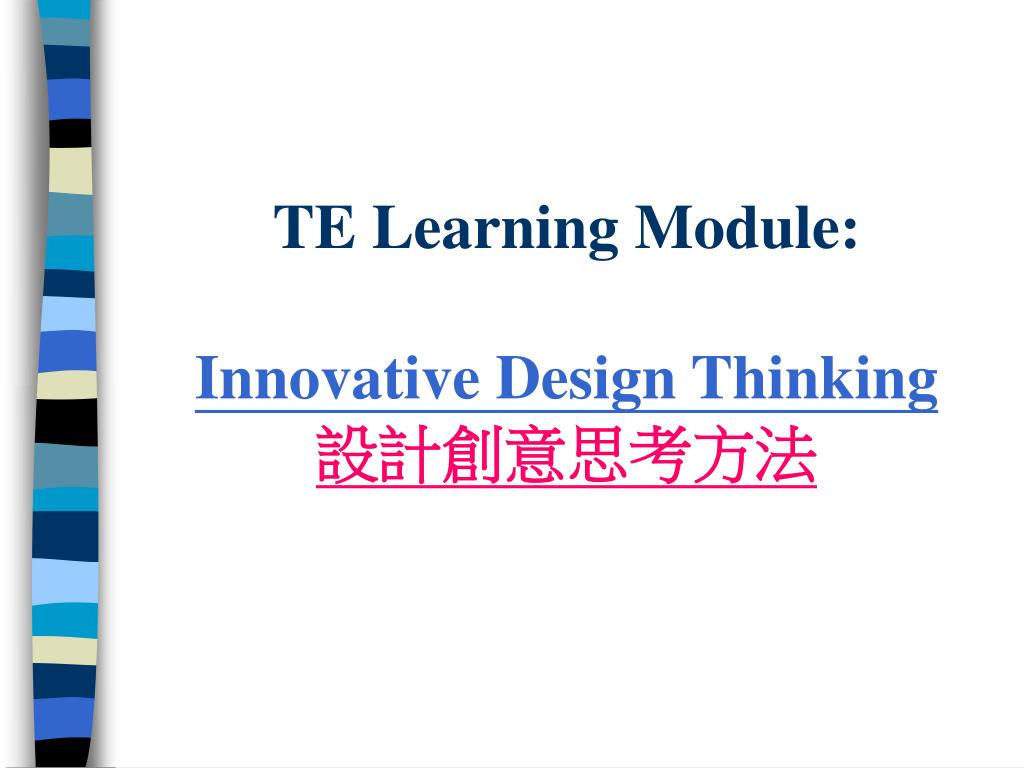 TE Learning Module:

Innovative Design Thinking
設計創意思考方法